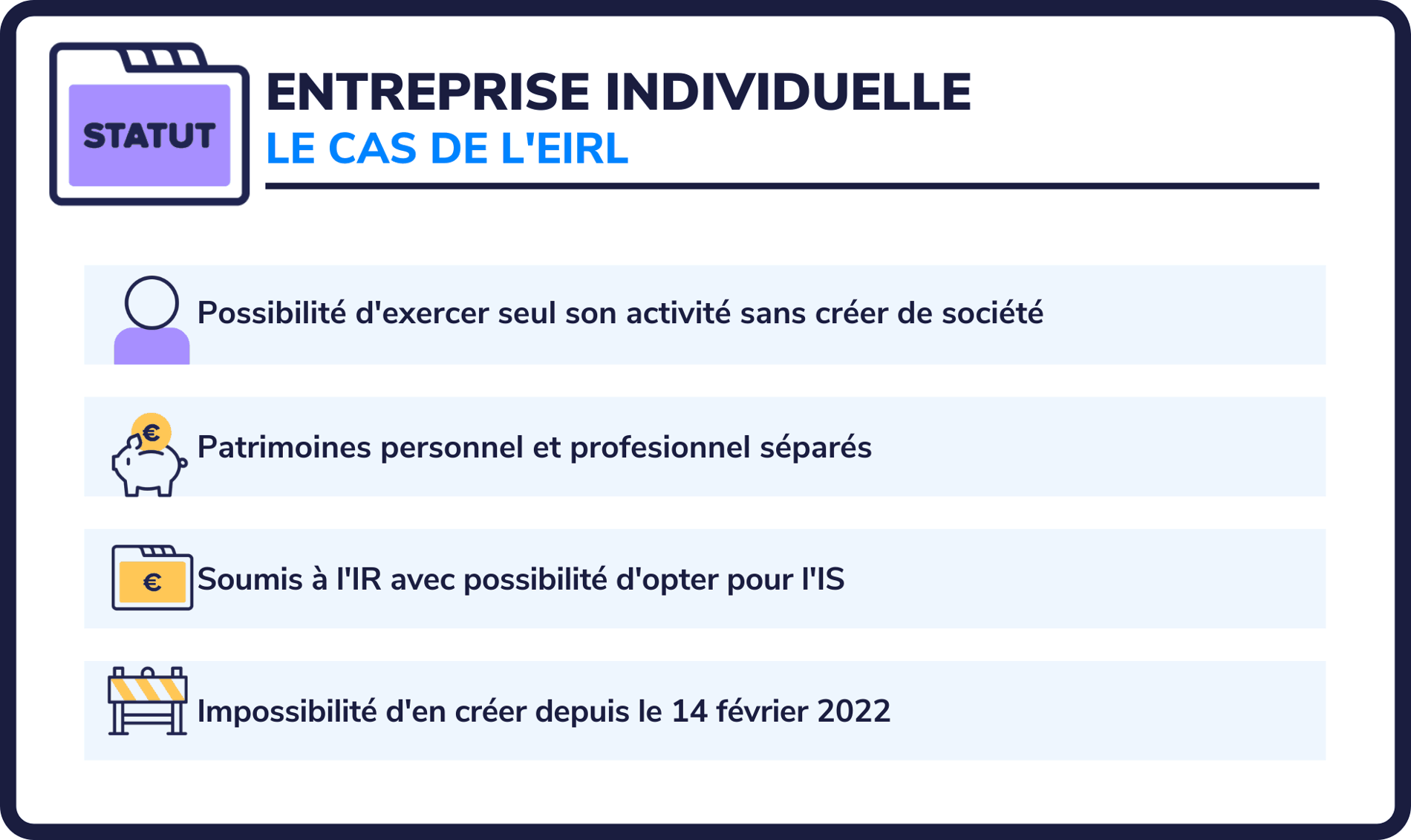 STATUT

ENTREPRISE INDIVIDUELLE
LE CAS DE L'EIRL

Possibilité d'exercer seul son activité sans créer de société

€ Patrimoines personnel et profesionnel séparés

€ Soumis à l'IR avec possibilité d'opter pour l'IS

Impossibilité d'en créer depuis le 14 février 2022